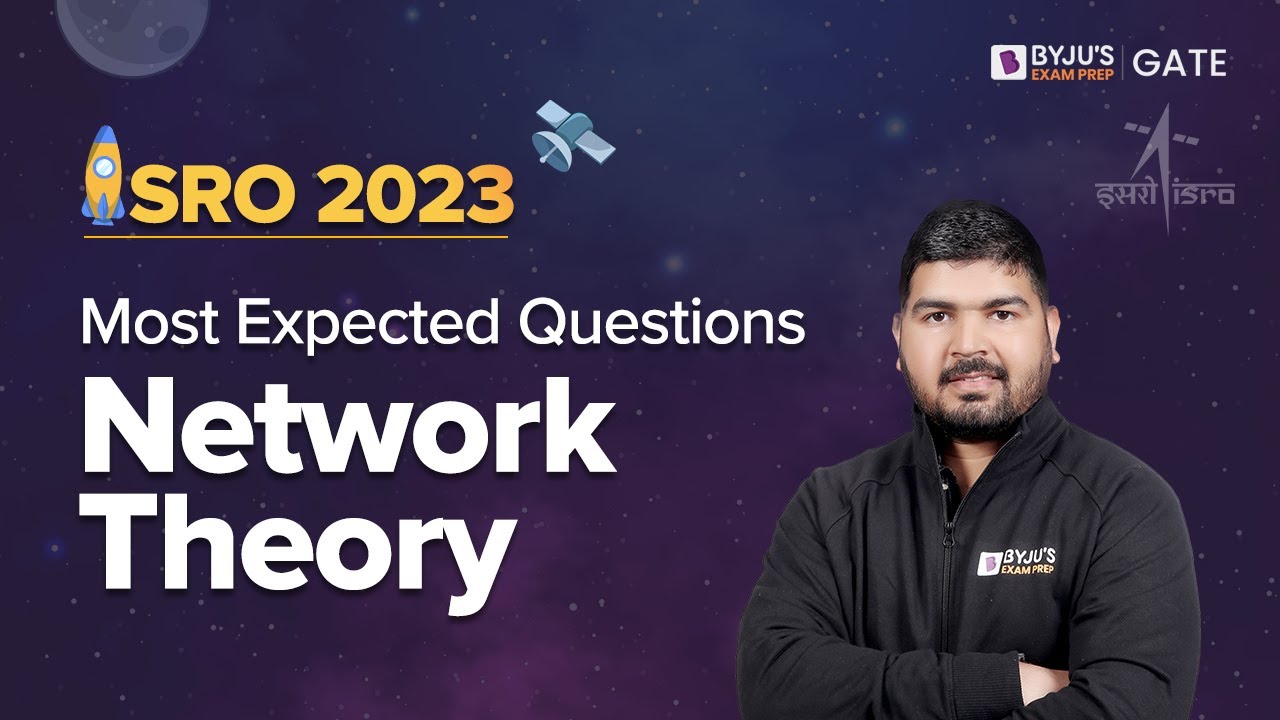 BYJU'S EXAM PREP | GATE

इसरो isro

SRO 2023

Most Expected Questions

Network Theory

BYJU'S EXAM PREP